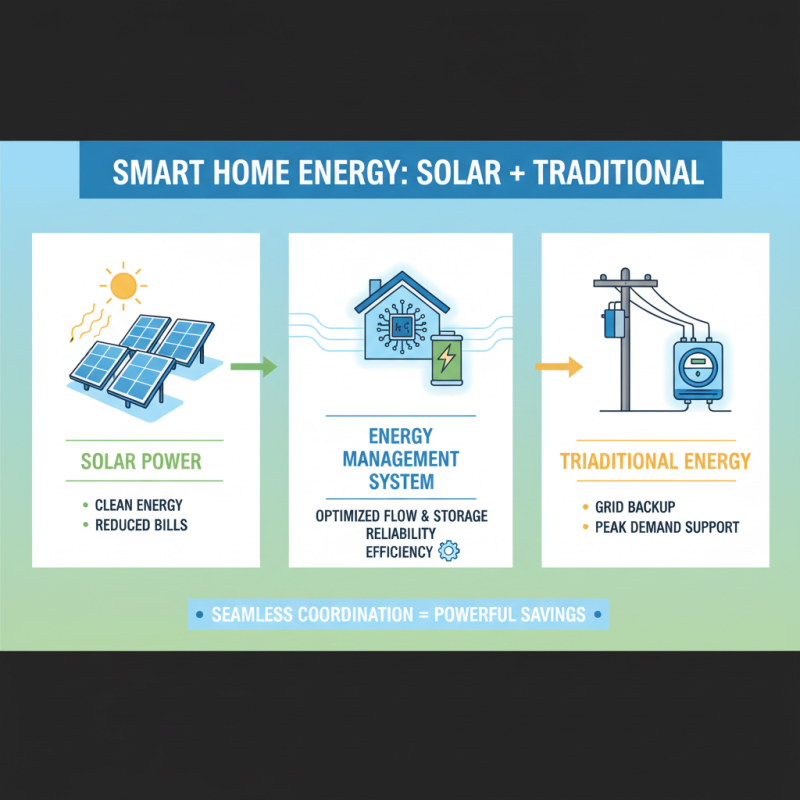 SMART HOME ENERGY: SOLAR + TRADITIONAL

SOLAR POWER

• CLEAN ENERGY
• REDUCED BILLS

ENERGY MANAGEMENT SYSTEM

OPTIMIZED FLOW & STORAGE
RELIABILITY
EFFICIENCY

TRIADITIONAL ENERGY

• GRID BACKUP
• PEAK DEMAND SUPPORT

• SEAMLESS COORDINATION = POWERFUL SAVINGS •